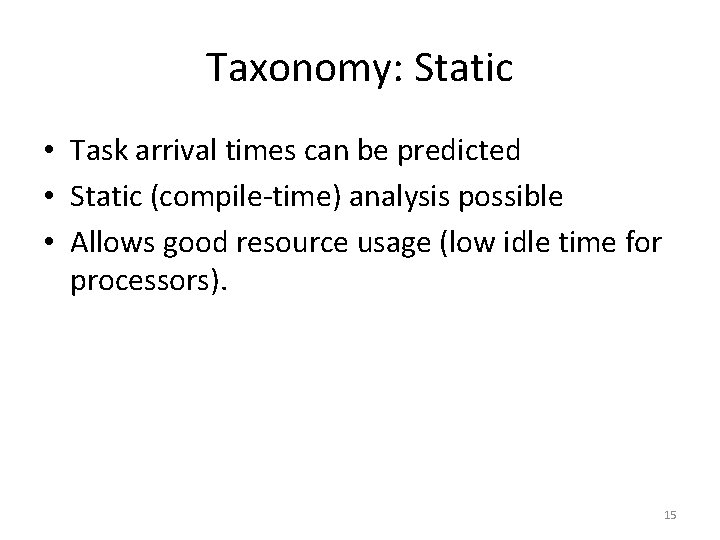 Taxonomy: Static

• Task arrival times can be predicted
• Static (compile-time) analysis possible
• Allows good resource usage (low idle time for processors).

15